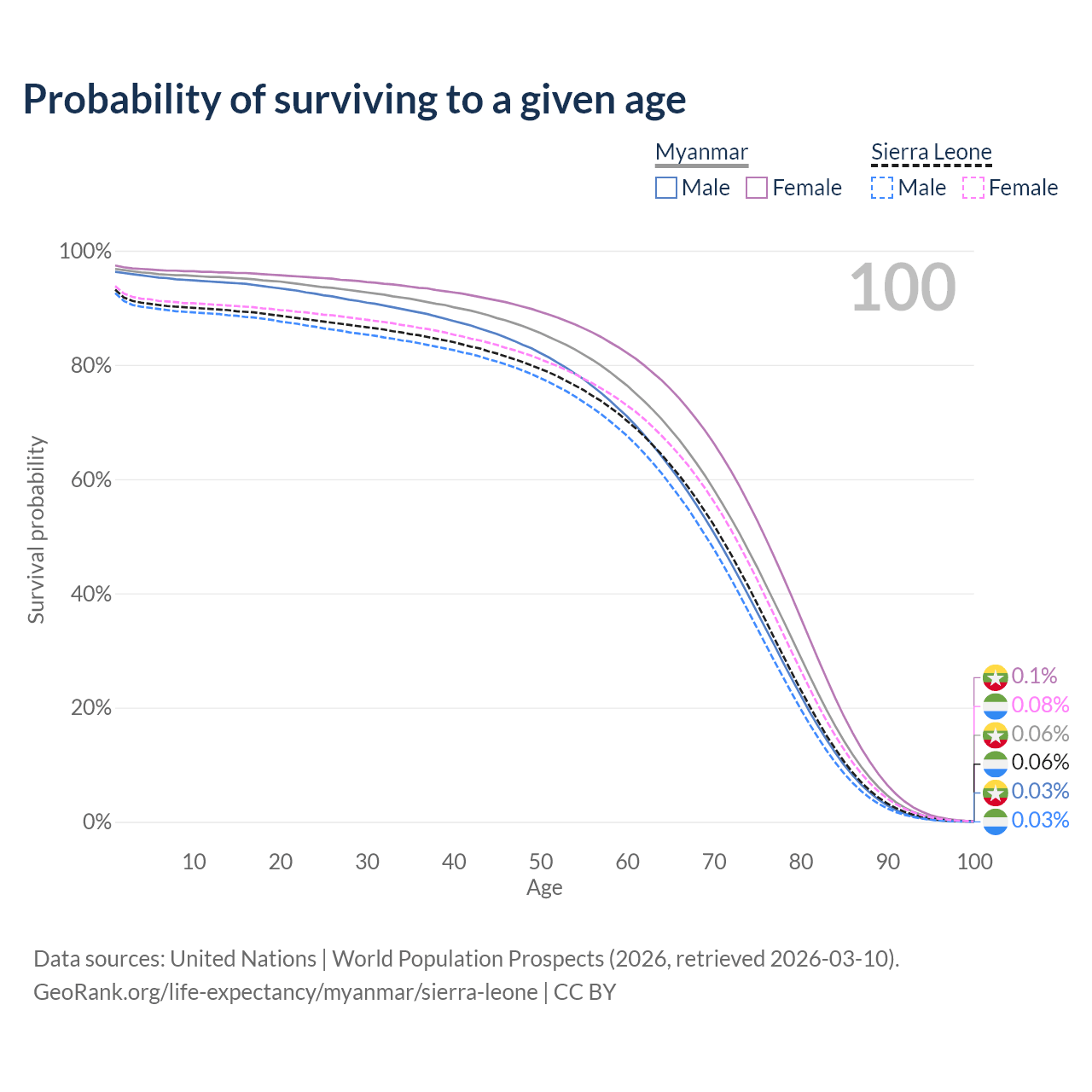 Probability of surviving to a given age

Myanmar
Male Female

Sierra Leone
Male Female

100

100%
80%
60%
40%
20%
0%

Survival probability

0.1%
0.08%
0.06%
0.06%
0.03%
0.03%

10 20 30 40 50 60 70 80 90 100
Age

Data sources: United Nations | World Population Prospects (2026, retrieved 2026-03-10).
GeoRank.org/life-expectancy/myanmar/sierra-leone | CC BY